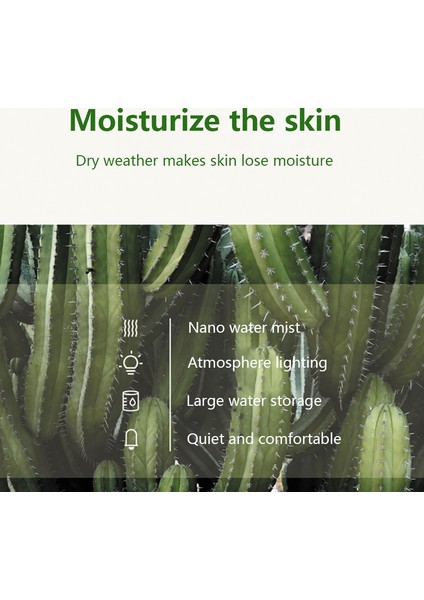 Moisturize the skin

Dry weather makes skin lose moisture

Nano water mist

Atmosphere lighting

Large water storage

Quiet and comfortable